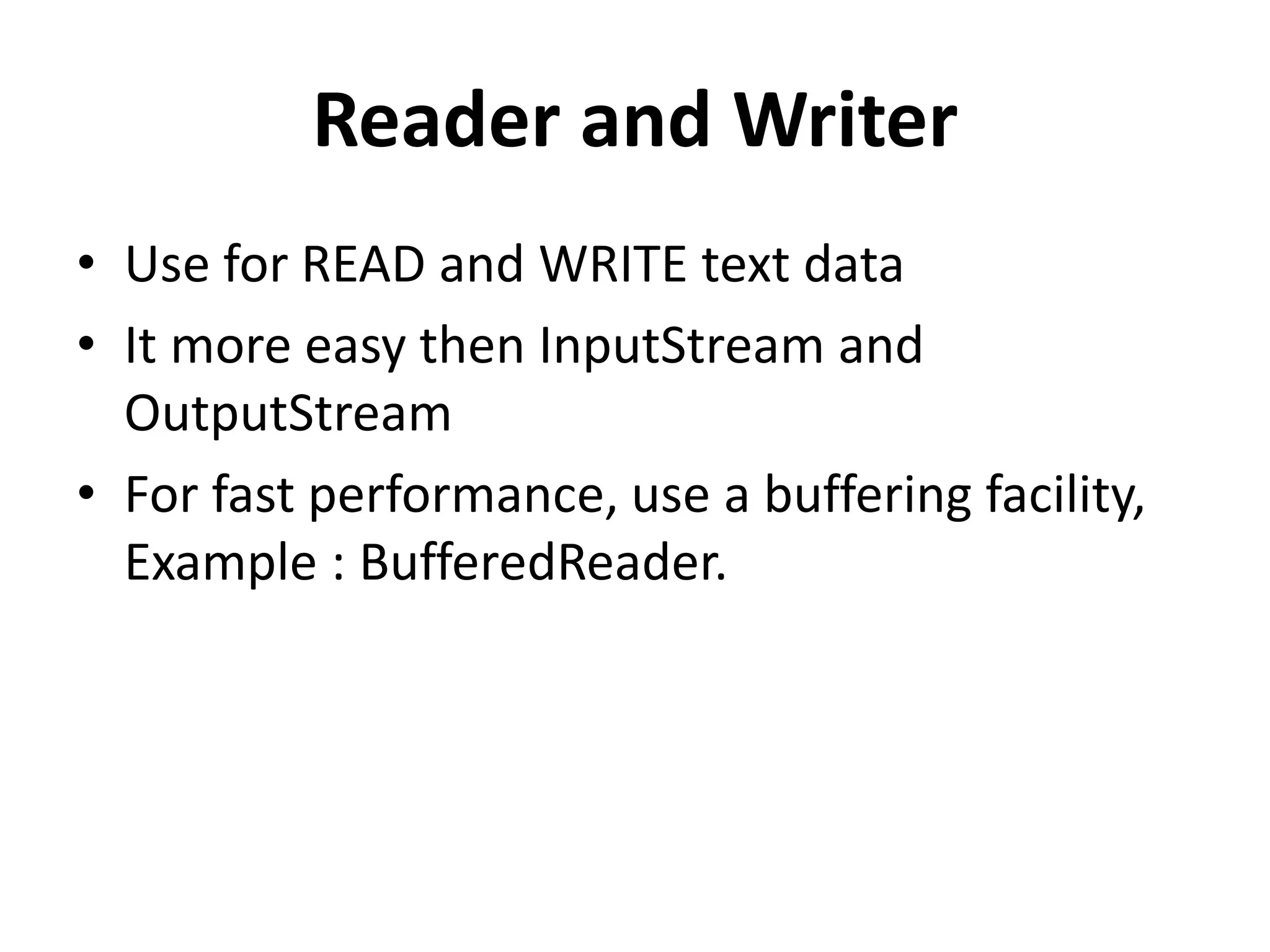 Reader and Writer

• Use for READ and WRITE text data
• It more easy then InputStream and OutputStream
• For fast performance, use a buffering facility, Example : BufferedReader.